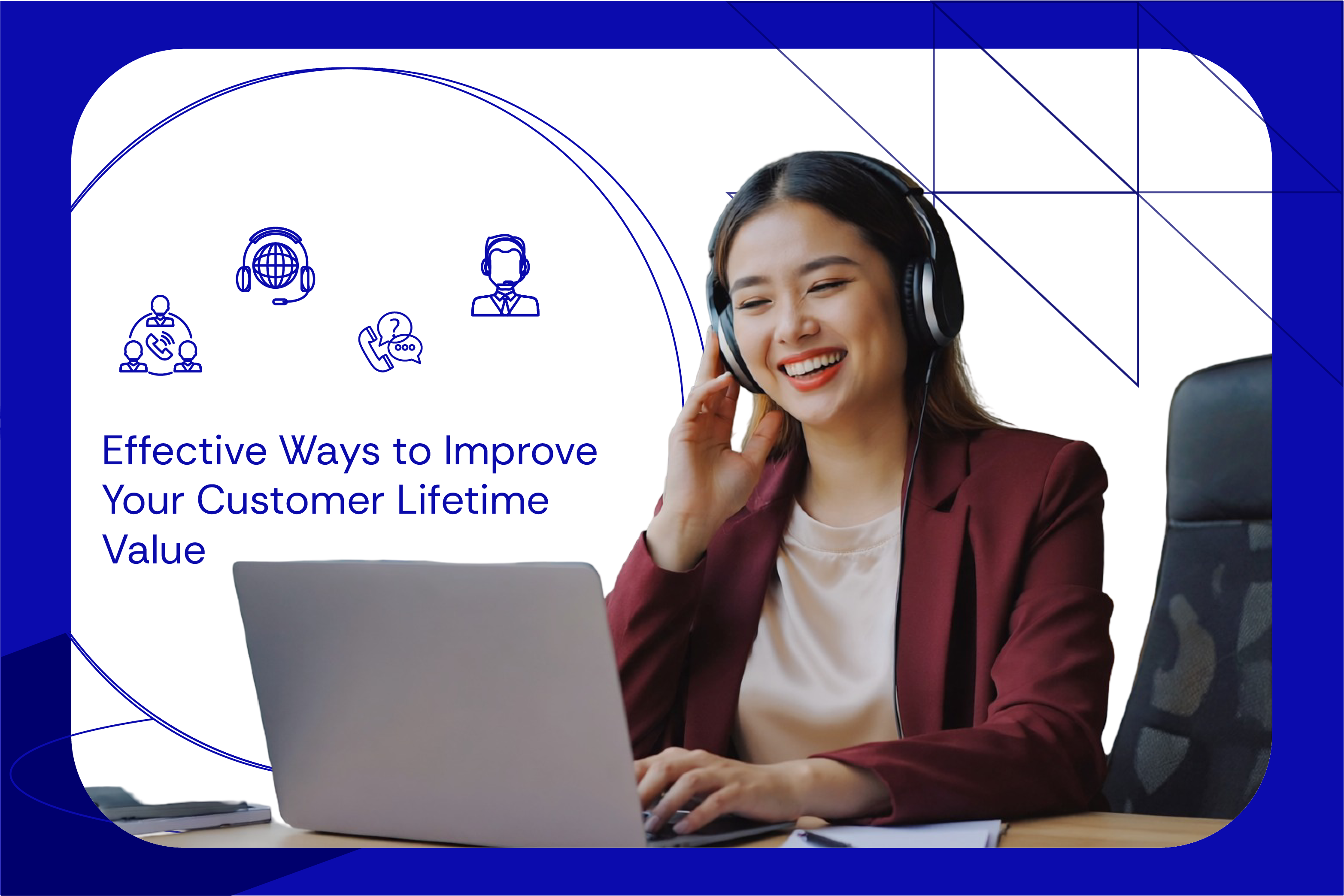 Effective Ways to Improve Your Customer Lifetime Value